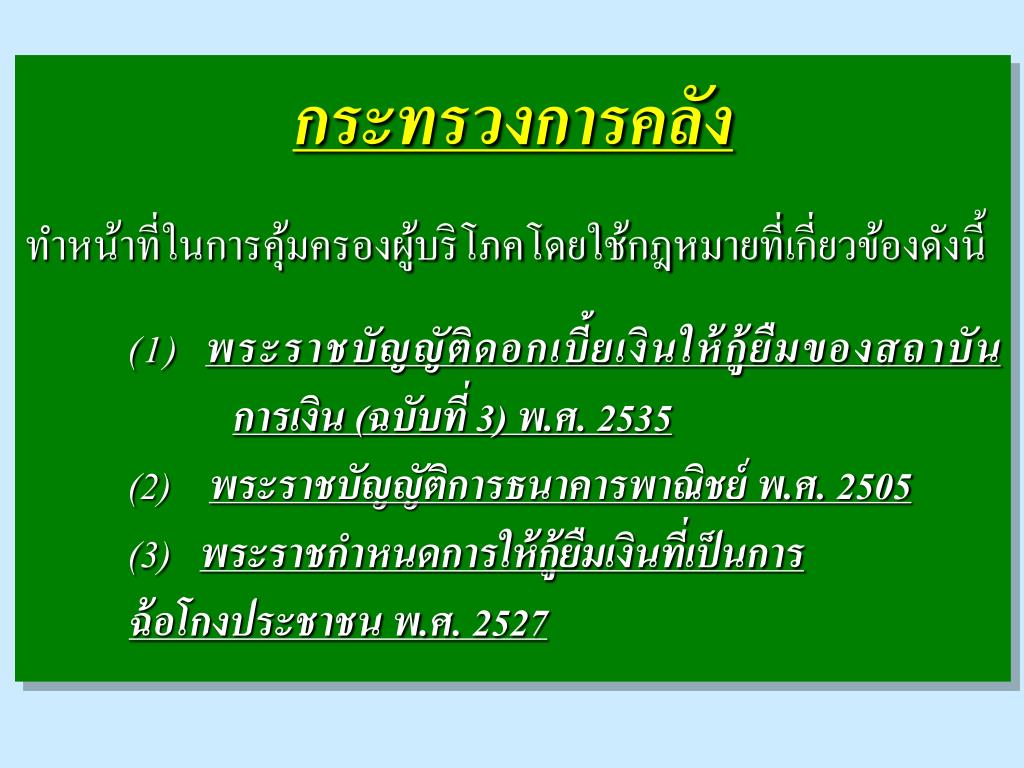 กระทรวงการคลัง

ทำหน้าที่ในการคุ้มครองผู้บริโภคโดยใช้กฎหมายที่เกี่ยวข้องดังนี้

(1) พระราชบัญญัติดอกเบี้ยเงินให้กู้ยืมของสถาบันการเงิน (ฉบับที่ 3) พ.ศ. 2535

(2) พระราชบัญญัติการธนาคารพาณิชย์ พ.ศ. 2505

(3) พระราชกำหนดการให้กู้ยืมเงินที่เป็นการฉ้อโกงประชาชน พ.ศ. 2527